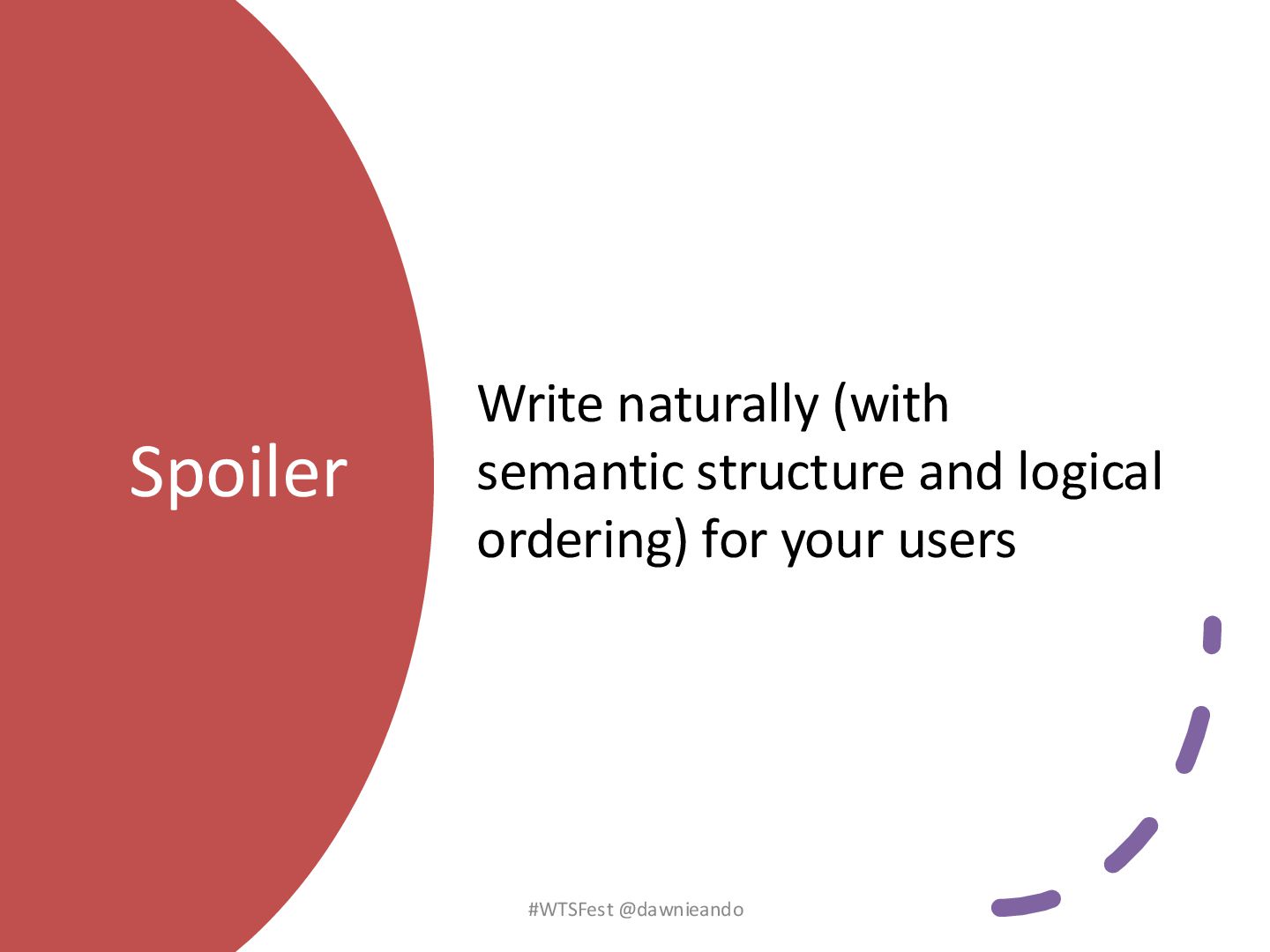 Spoiler

Write naturally (with semantic structure and logical ordering) for your users

#WTSFest @dawnieando